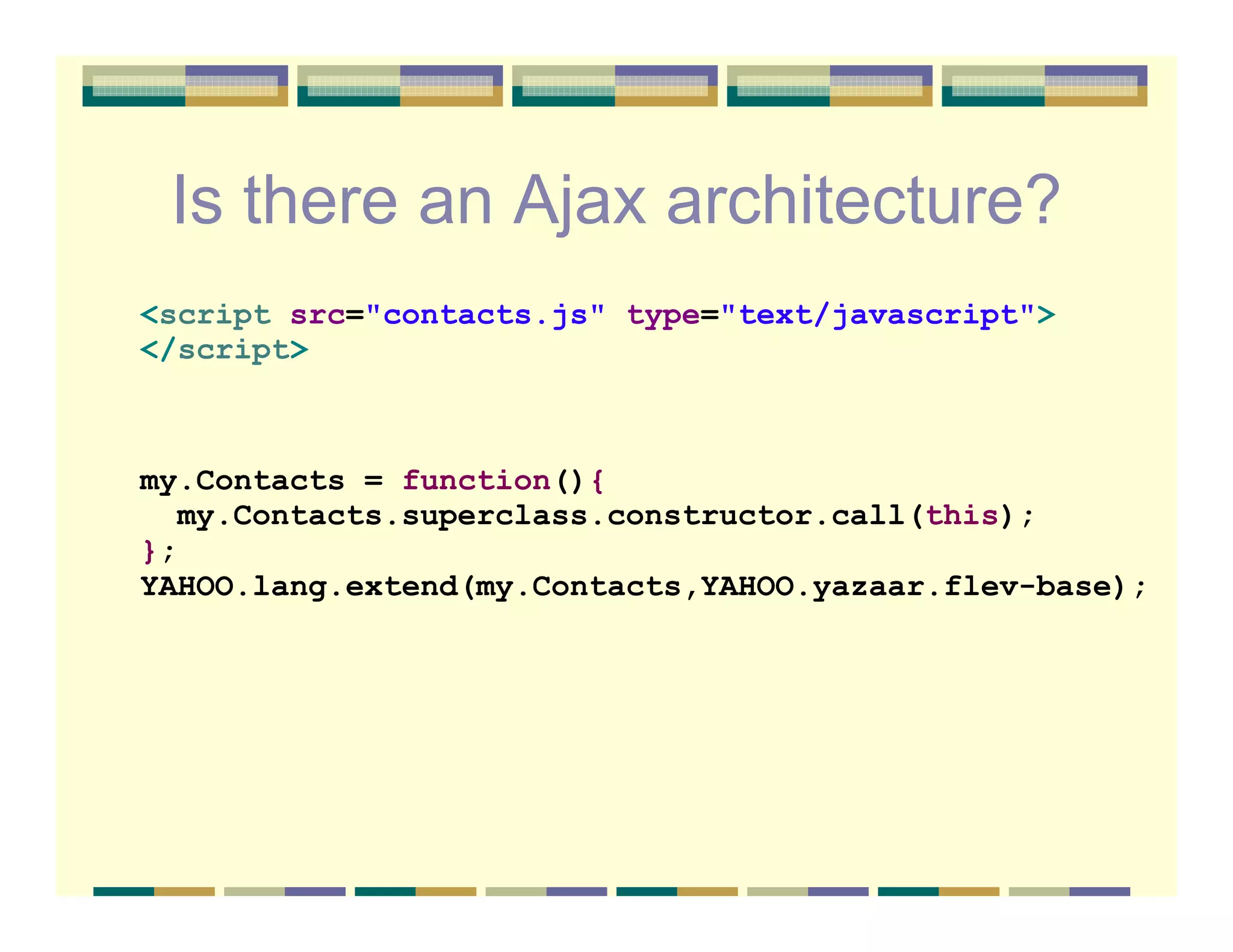 Is there an Ajax architecture?

<script src="contacts.js" type="text/javascript">
</script>

my.Contacts = function(){
  my.Contacts.superclass.constructor.call(this);
};
YAHOO.lang.extend(my.Contacts,YAHOO.yazaar.flev-base);